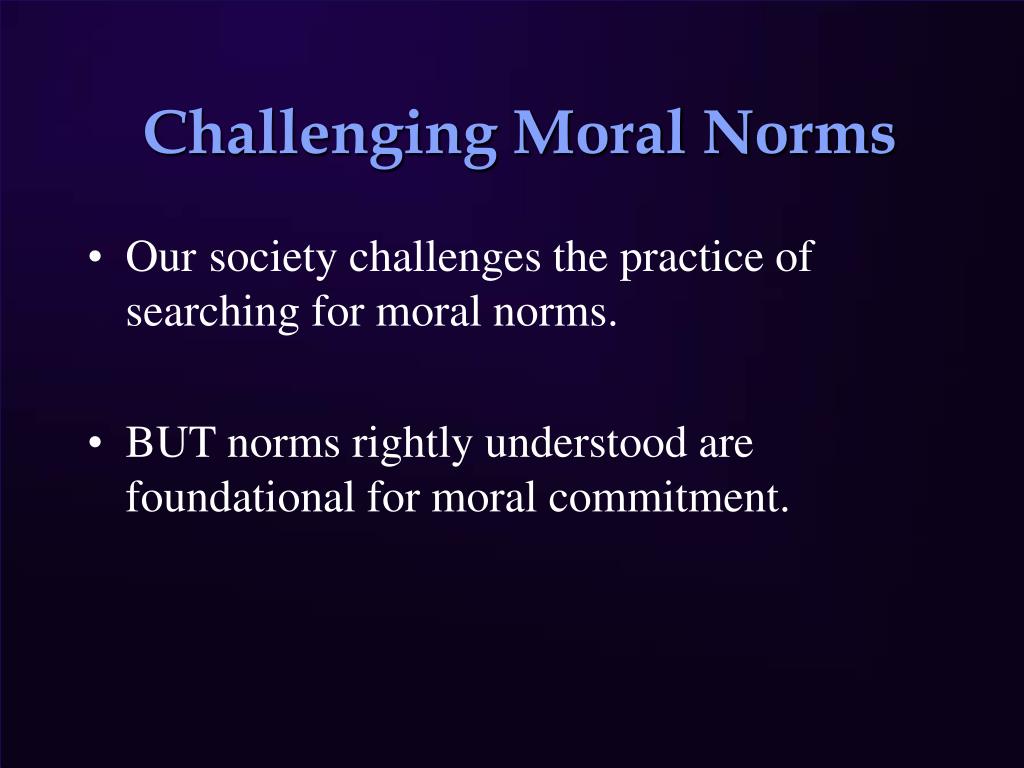 Challenging Moral Norms

• Our society challenges the practice of searching for moral norms.

• BUT norms rightly understood are foundational for moral commitment.